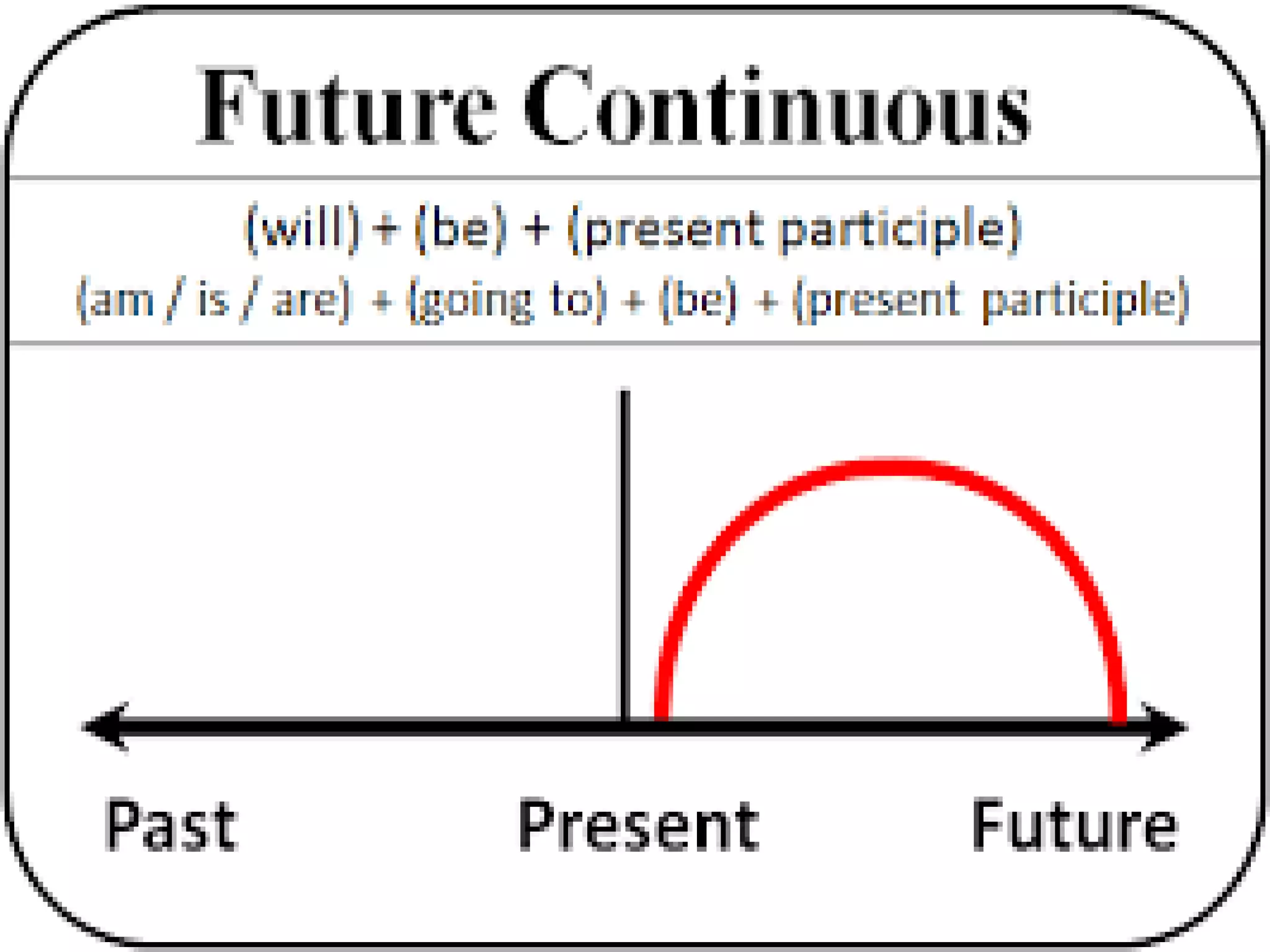 Future Continuous

(will) + (be) + (present participle)
(am / is / are) + (going to) + (be) + (present participle)

Past
Present
Future